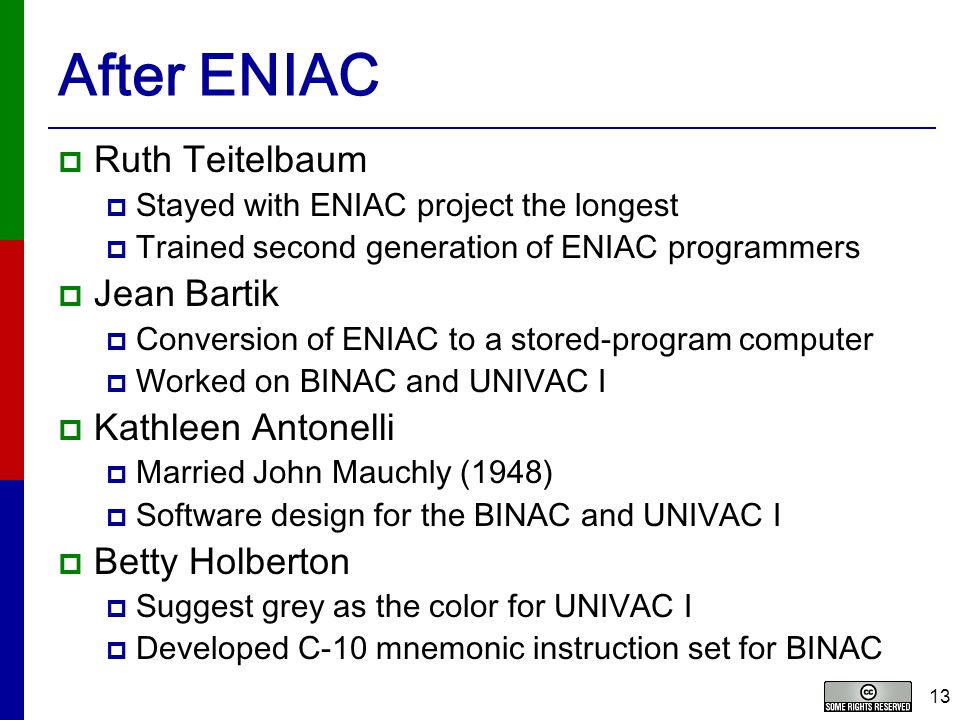 After ENIAC

Ruth Teitelbaum
Stayed with ENIAC project the longest
Trained second generation of ENIAC programmers

Jean Bartik
Conversion of ENIAC to a stored-program computer
Worked on BINAC and UNIVAC I

Kathleen Antonelli
Married John Mauchly (1948)
Software design for the BINAC and UNIVAC I

Betty Holberton
Suggest grey as the color for UNIVAC I
Developed C-10 mnemonic instruction set for BINAC

cc SOME RIGHTS RESERVED

13